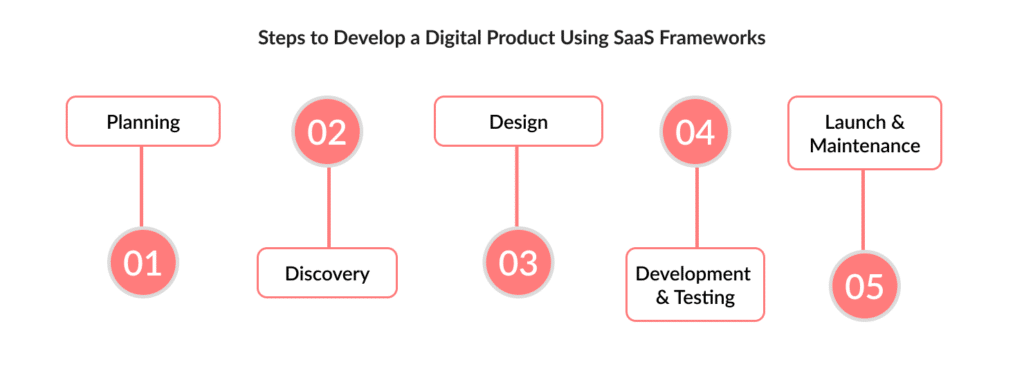 Steps to Develop a Digital Product Using SaaS Frameworks

Planning

01

02

Discovery

Design

03

04

Development & Testing

Launch & Maintenance

05